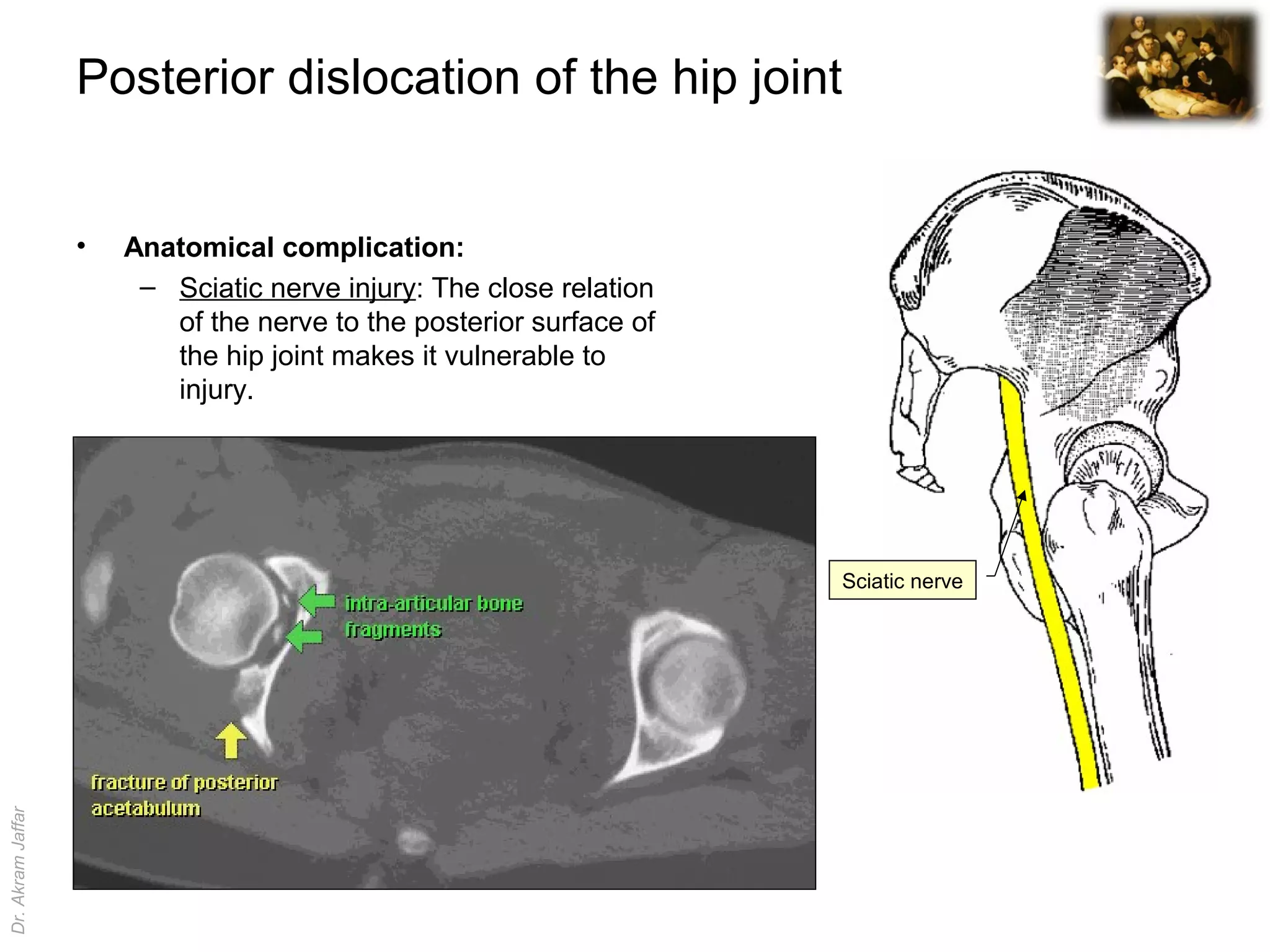 Posterior dislocation of the hip joint

• Anatomical complication:
– Sciatic nerve injury: The close relation of the nerve to the posterior surface of the hip joint makes it vulnerable to injury.

intra-articular bone fragments

fracture of posterior acetabulum

Sciatic nerve

Dr. Akram Jaffar